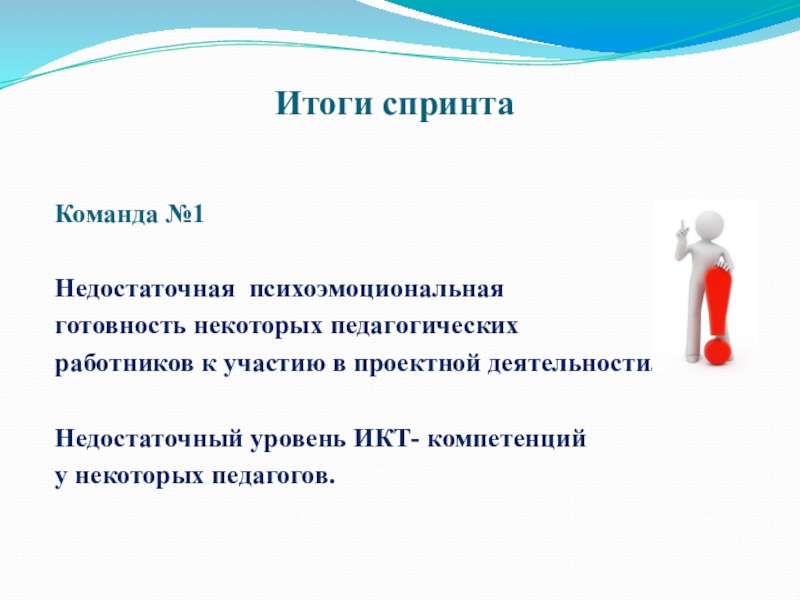 Итоги спринта

Команда №1

Недостаточная психоэмоциональная готовность некоторых педагогических работников к участию в проектной деятельности.

Недостаточный уровень ИКТ- компетенций у некоторых педагогов.